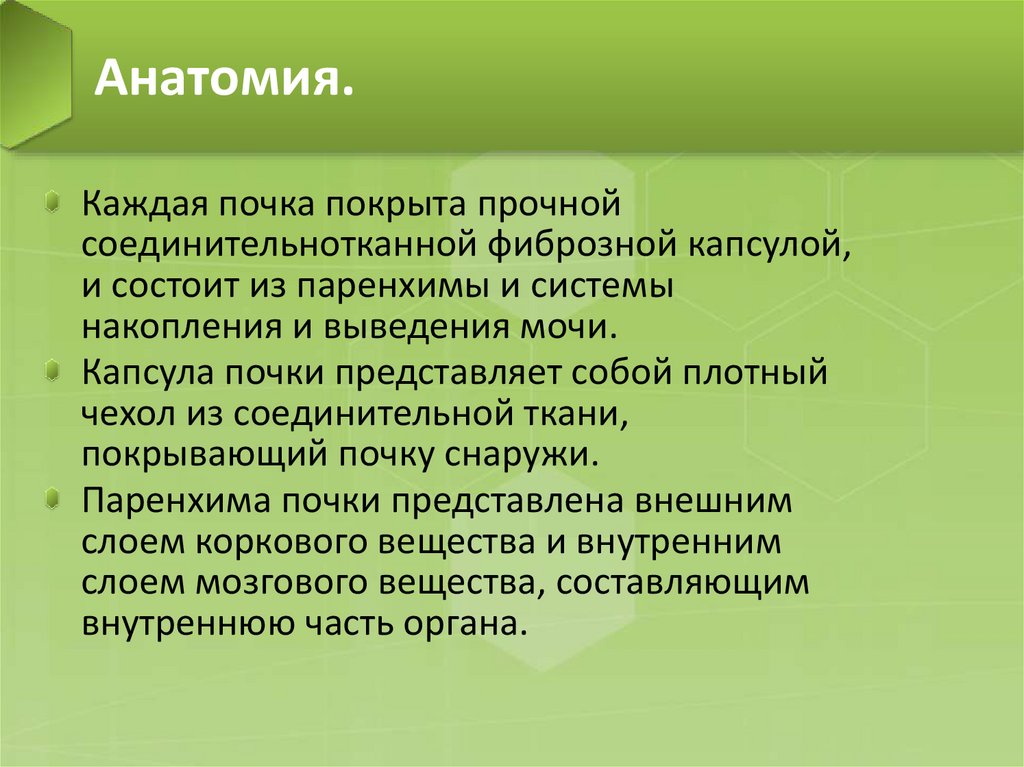 Анатомия.

Каждая почка покрыта прочной соединительнотканной фиброзной капсулой, и состоит из паренхимы и системы накопления и выведения мочи.

Капсула почки представляет собой плотный чехол из соединительной ткани, покрывающий почку снаружи.

Паренхима почки представлена внешним слоем коркового вещества и внутренним слоем мозгового вещества, составляющим внутреннюю часть органа.